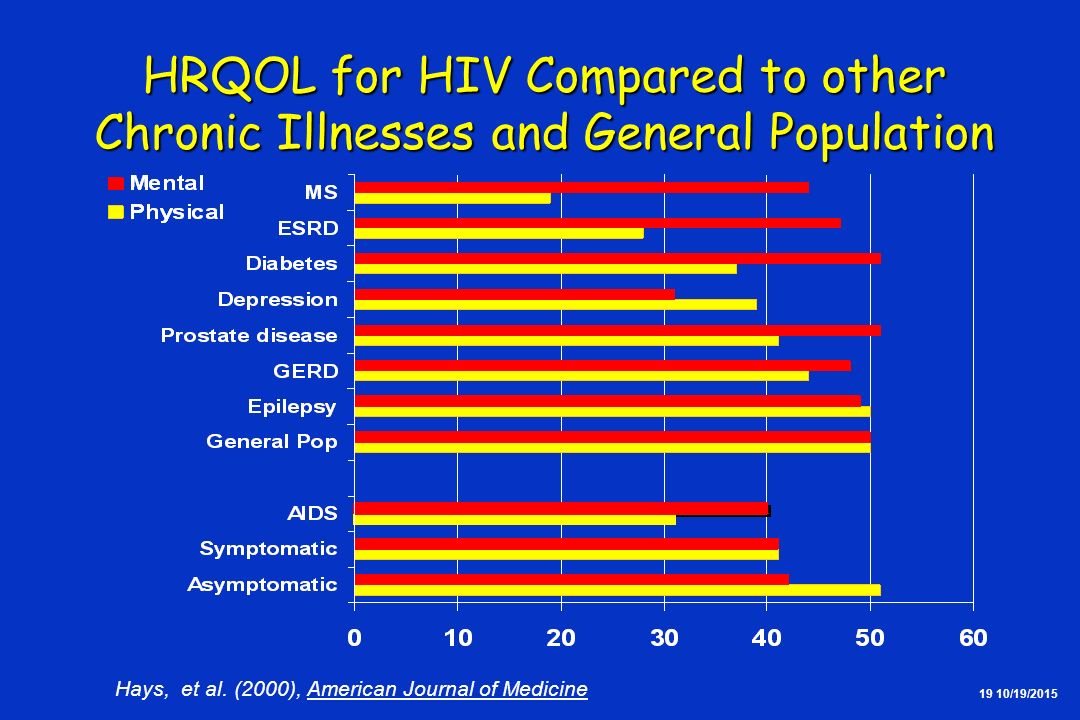 HRQOL for HIV Compared to other Chronic Illnesses and General Population

Mental
Physical

MS
ESRD
Diabetes
Depression
Prostate disease
GERD
Epilepsy
General Pop
AIDS
Symptomatic
Asymptomatic

0 10 20 30 40 50 60

Hays, et al. (2000), American Journal of Medicine

19 10/19/2015